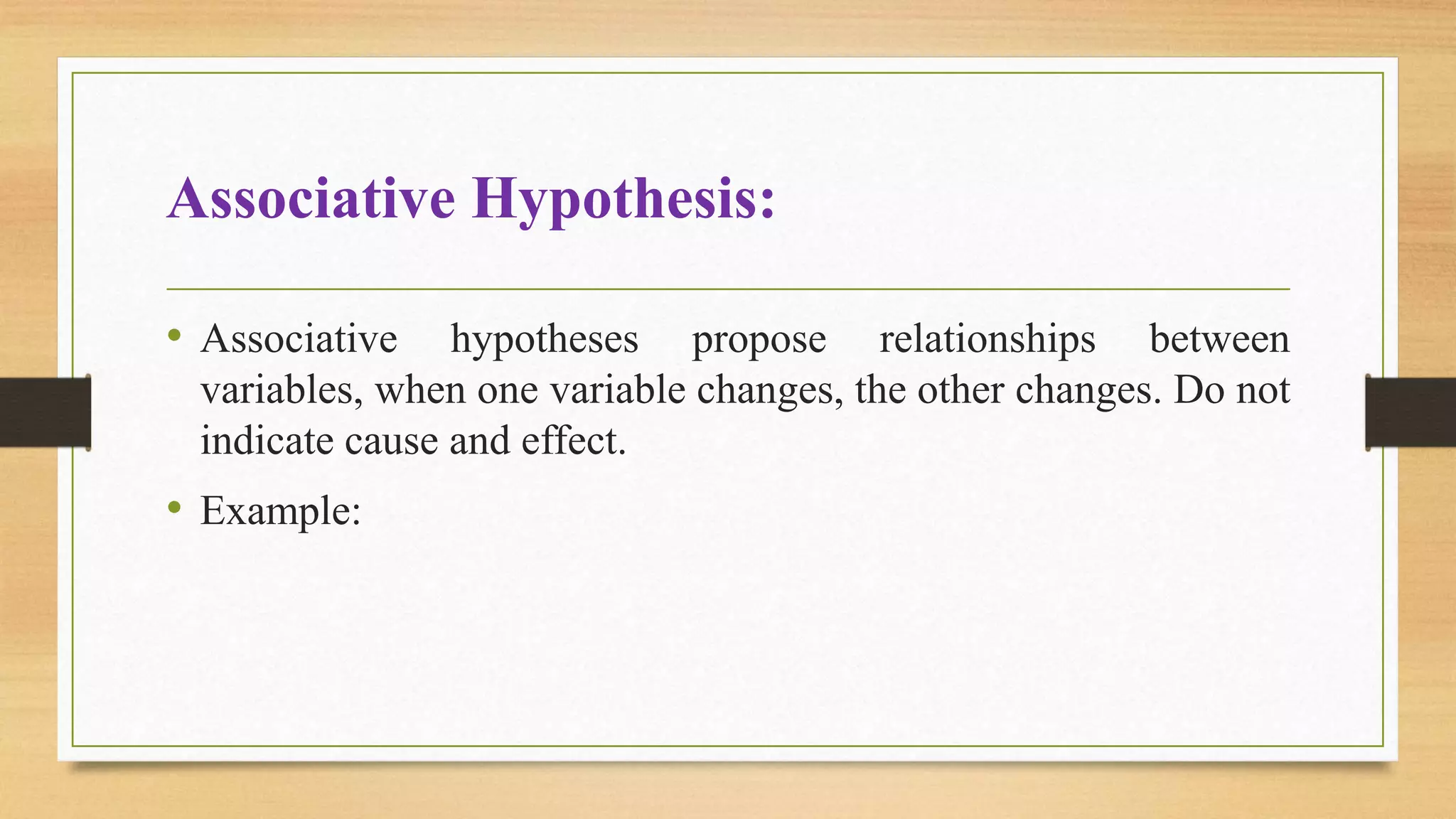 Associative Hypothesis:

• Associative hypotheses propose relationships between variables, when one variable changes, the other changes. Do not indicate cause and effect.

• Example: